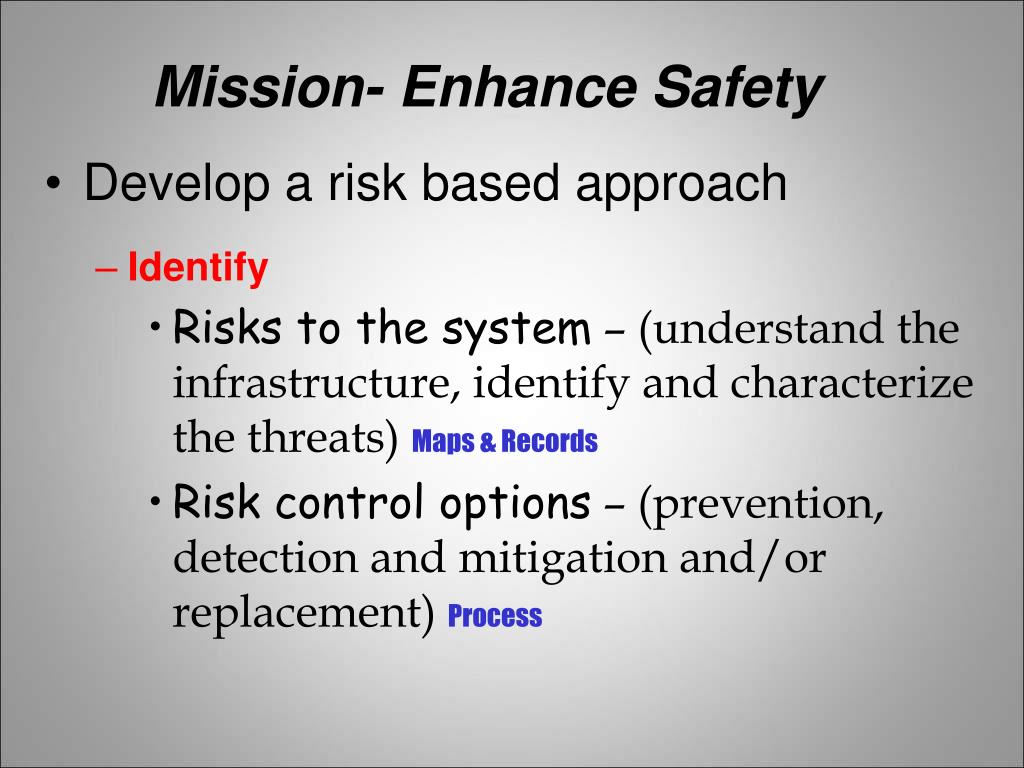 Mission- Enhance Safety

• Develop a risk based approach

– Identify

• Risks to the system – (understand the infrastructure, identify and characterize the threats) Maps & Records

• Risk control options – (prevention, detection and mitigation and/or replacement) Process